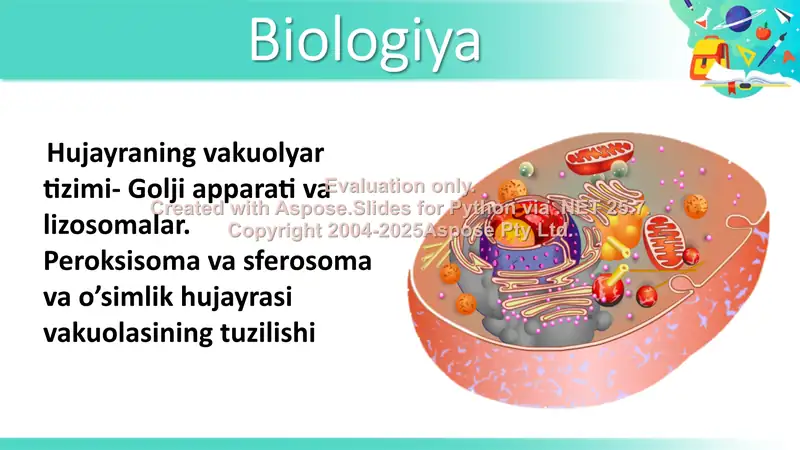 Biologiya

Hujayraning vakuolyar tizimi- Golji apparati va lizosomalar. Peroksisoma va sferosoma va o'simlik hujayrasi vakuolasining tuzilishi

Evaluation only.
Created with Aspose.Slides for Python via .NET 25.7
Copyright 2004-2025Aspose Pty Ltd.